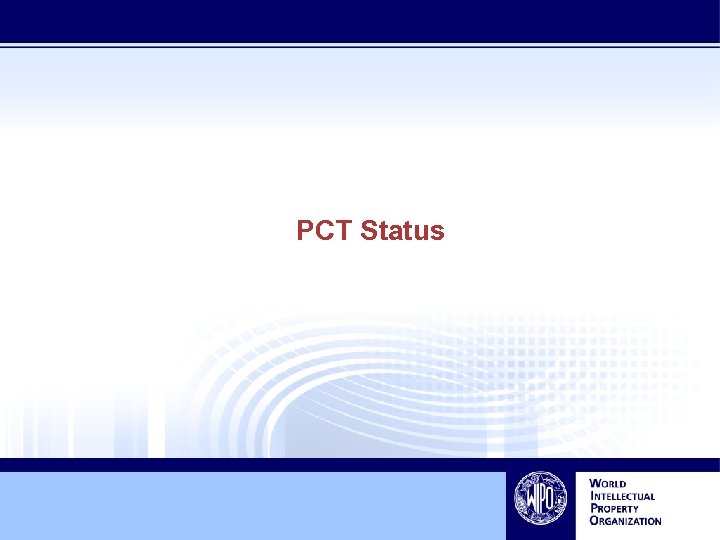 PCT Status

WIPO

WORLD
INTELLECTUAL
PROPERTY
ORGANIZATION